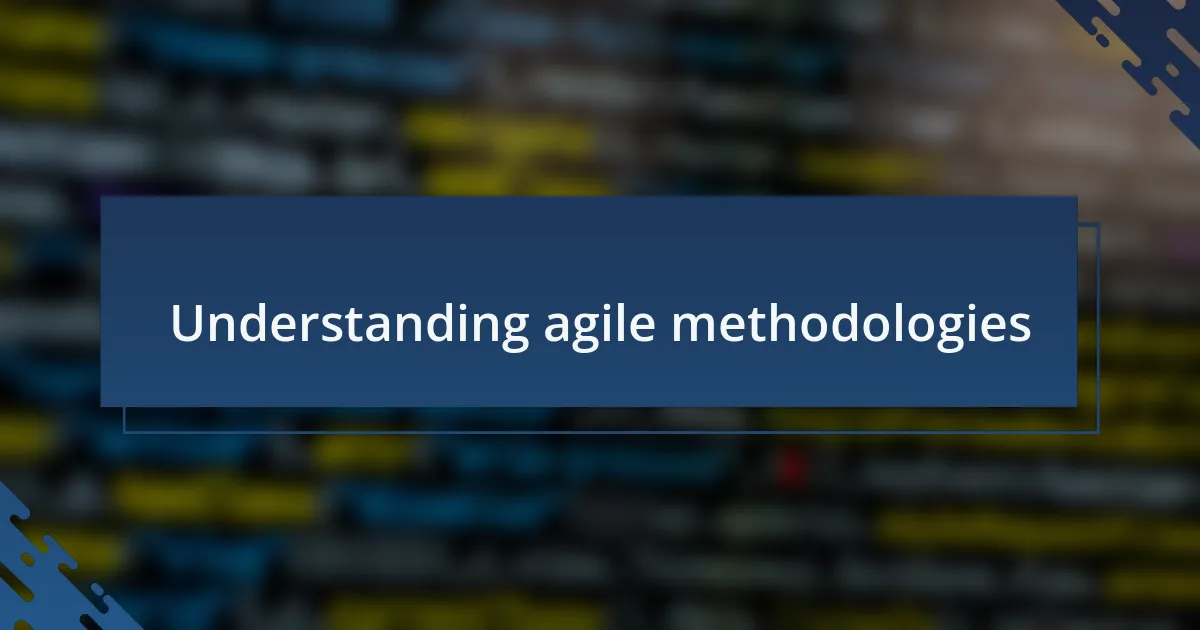 Understanding agile methodologies